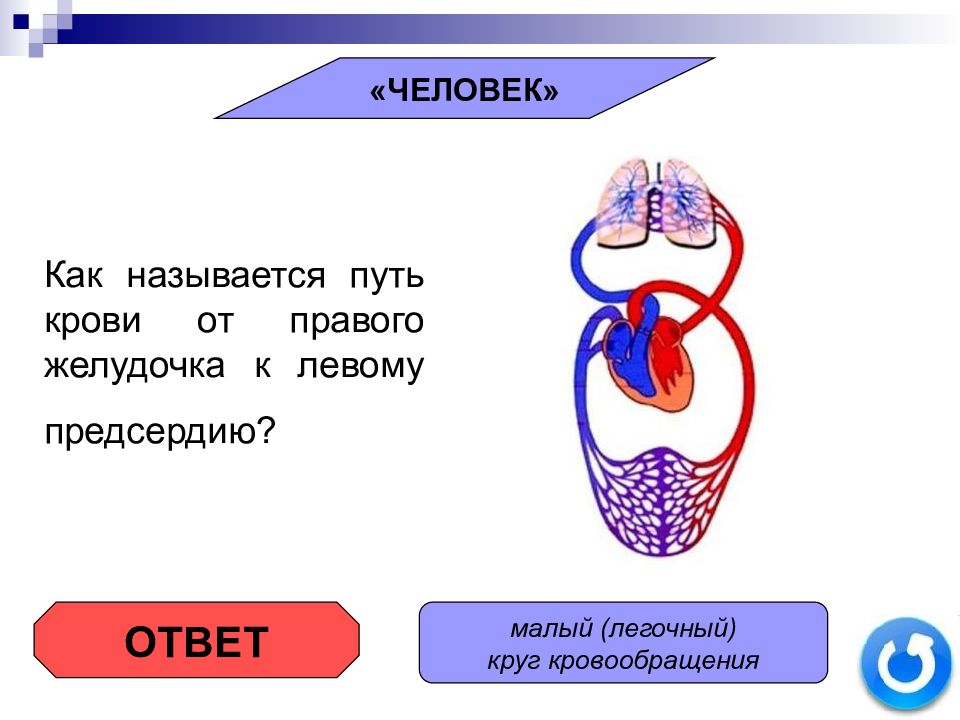 «ЧЕЛОВЕК»

Как называется путь крови от правого желудочка к левому предсердию?

ОТВЕТ

малый (легочный) круг кровообращения